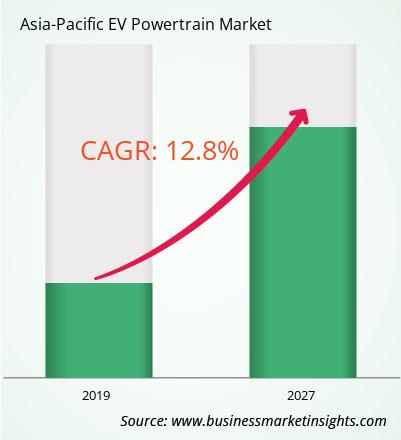 Asia-Pacific EV Powertrain Market

CAGR: 12.8%

2019

2027

Source: www.businessmarketinsights.com